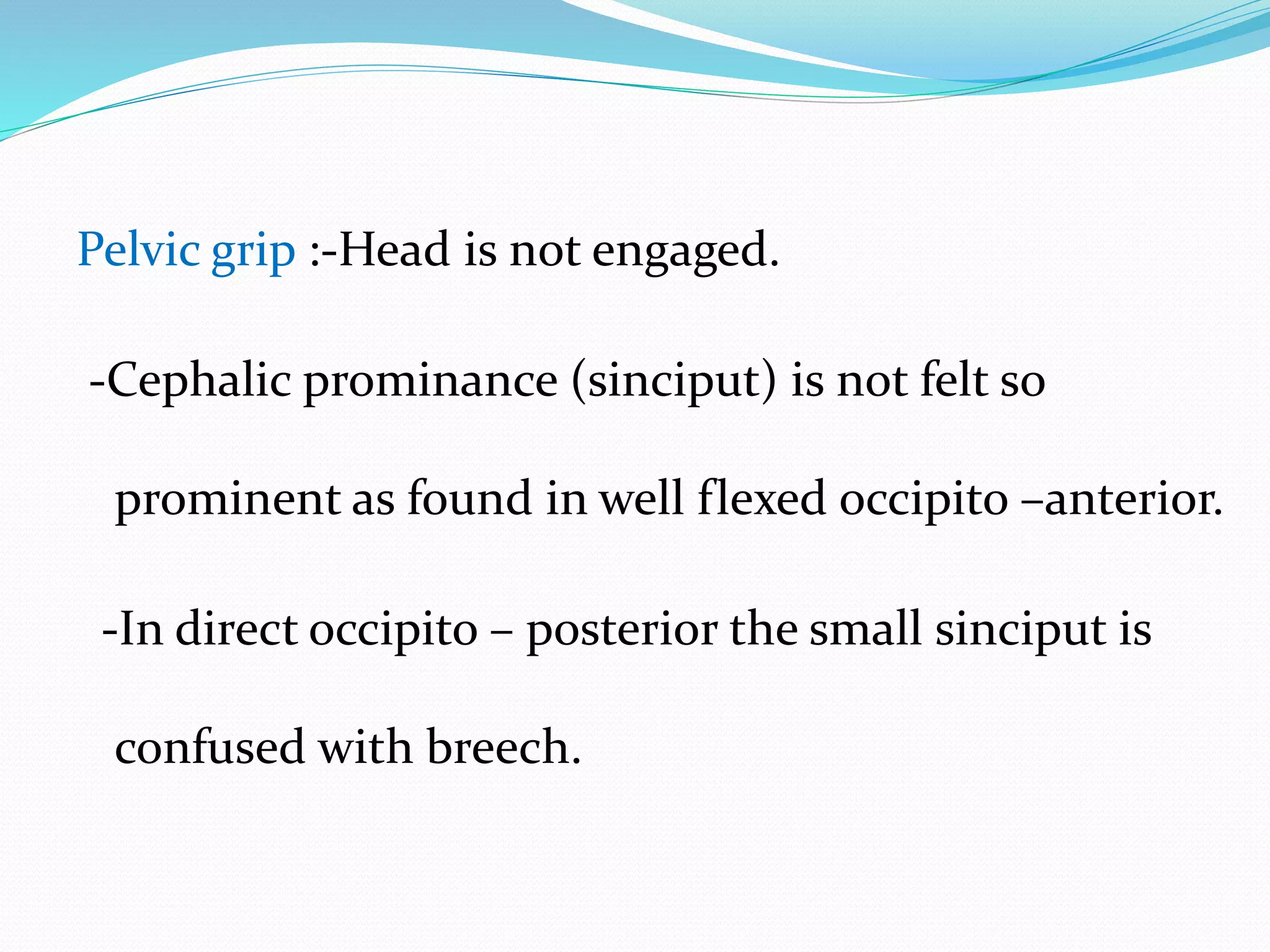 Pelvic grip :-Head is not engaged.

-Cephalic prominance (sinciput) is not felt so prominent as found in well flexed occipito –anterior.

-In direct occipito – posterior the small sinciput is confused with breech.